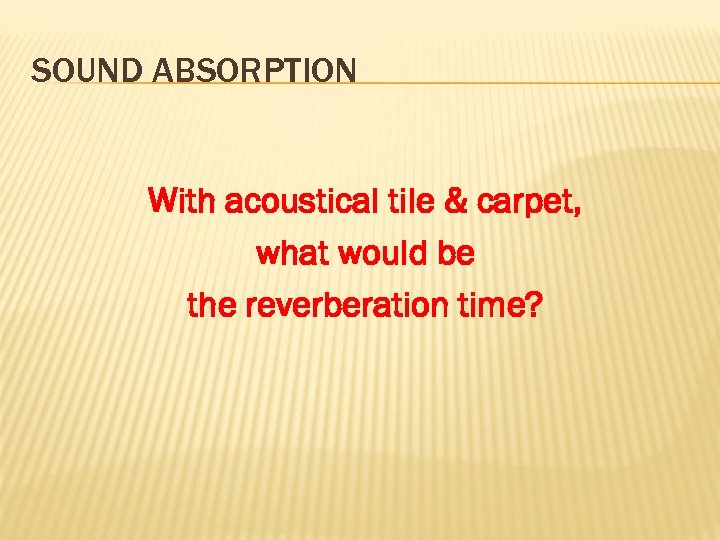 SOUND ABSORPTION

With acoustical tile & carpet,
what would be
the reverberation time?